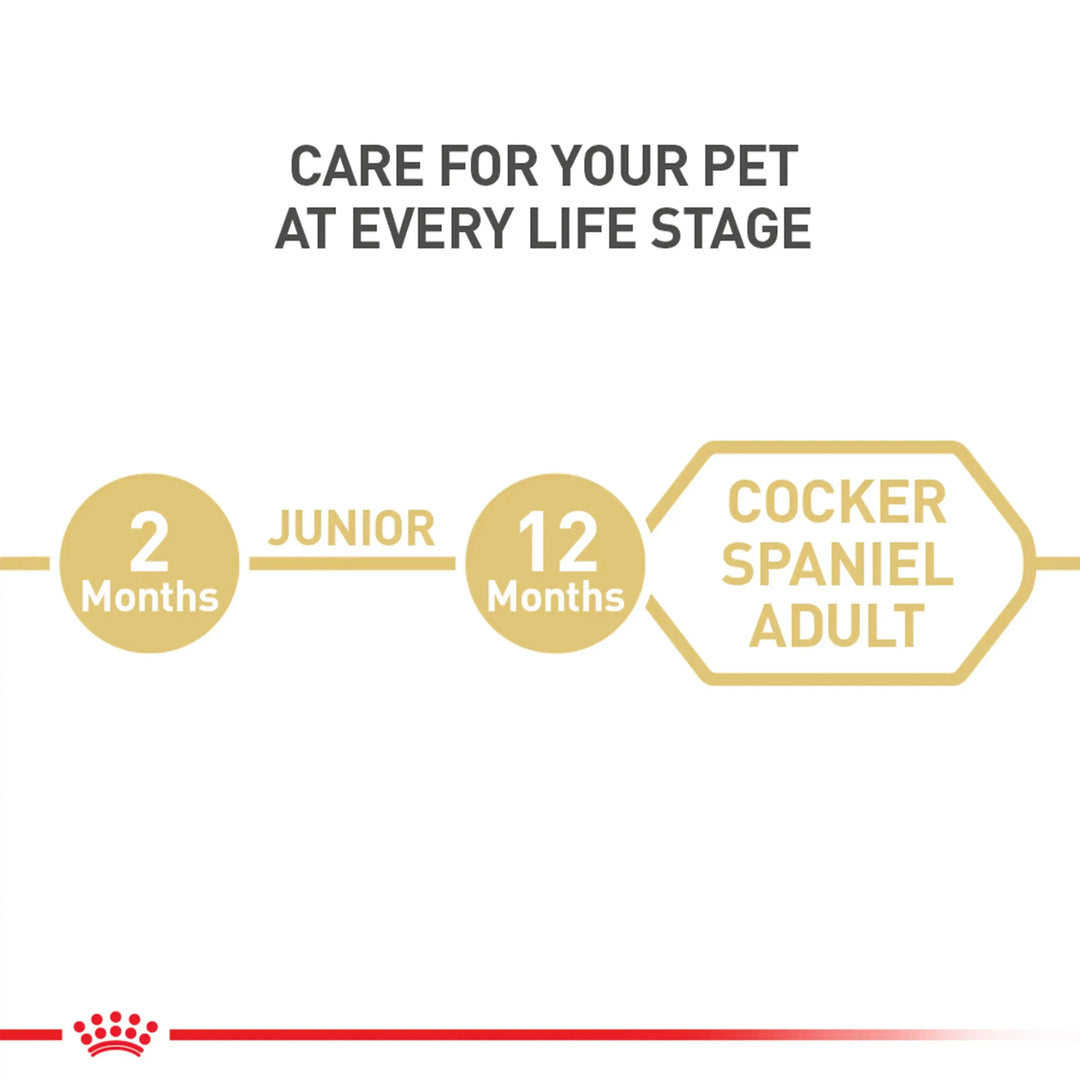 CARE FOR YOUR PET AT EVERY LIFE STAGE

2 Months

JUNIOR

12 Months

COCKER SPANIEL ADULT